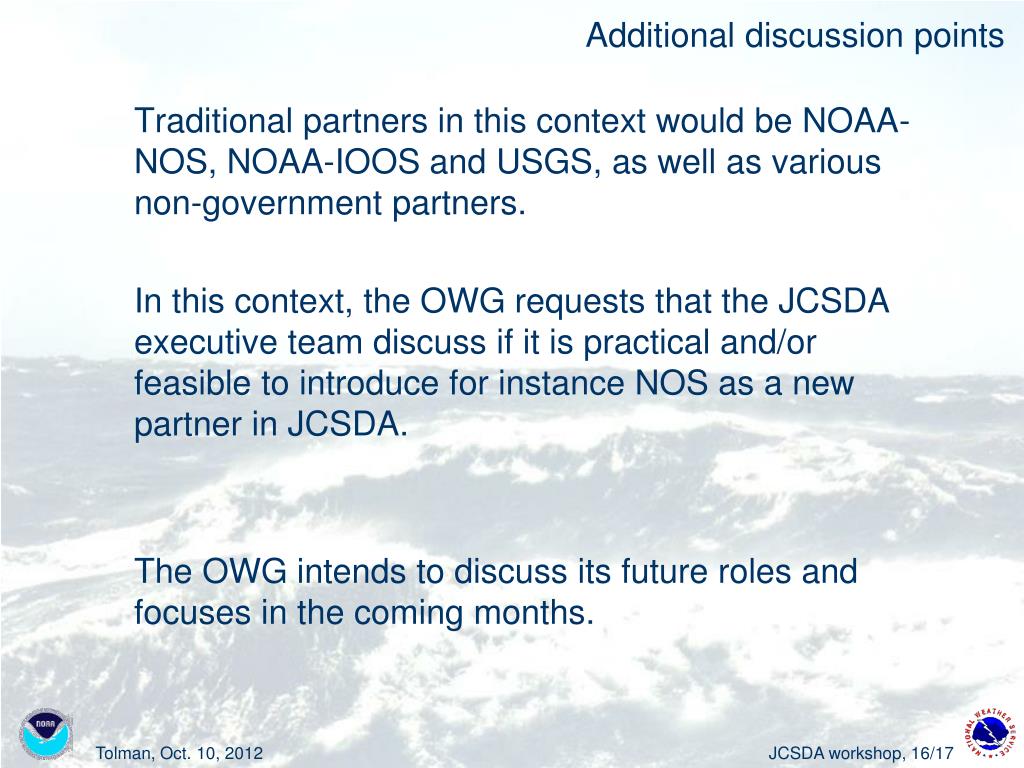 Additional discussion points

Traditional partners in this context would be NOAA-NOS, NOAA-IOOS and USGS, as well as various non-government partners.

In this context, the OWG requests that the JCSDA executive team discuss if it is practical and/or feasible to introduce for instance NOS as a new partner in JCSDA.

The OWG intends to discuss its future roles and focuses in the coming months.

NOAA

Tolman, Oct. 10, 2012

JCSDA workshop, 16/17

NATIONAL WEATHER SERVICE